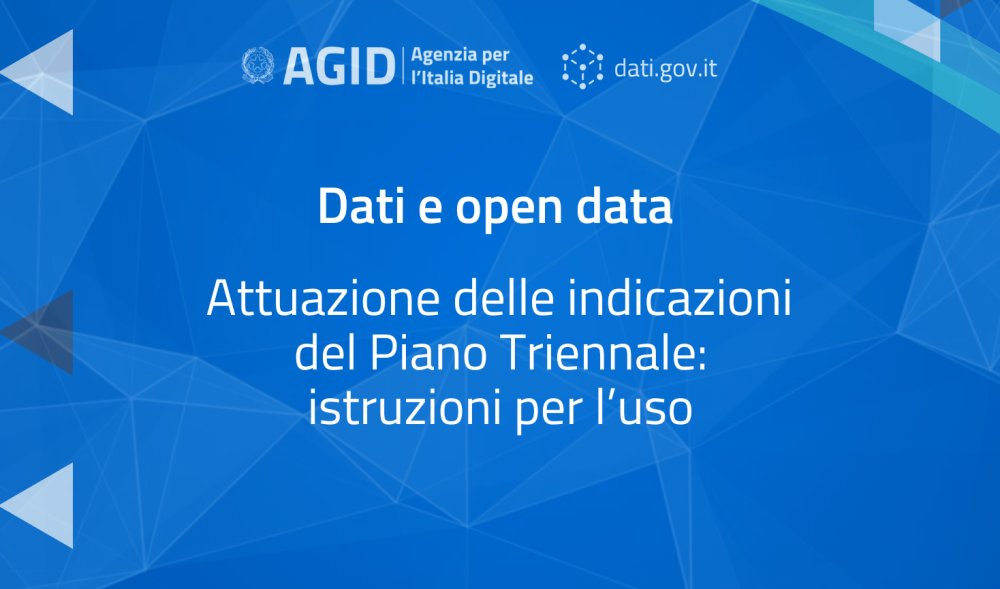 AGID Agenzia per l'Italia Digitale

dati.gov.it

Dati e open data

Attuazione delle indicazioni del Piano Triennale: istruzioni per l'uso